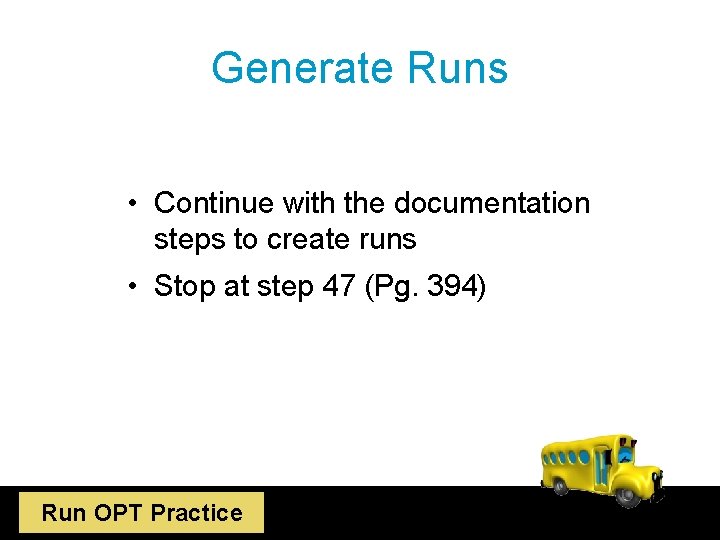 Generate Runs

• Continue with the documentation steps to create runs
• Stop at step 47 (Pg. 394)

Run OPT Practice